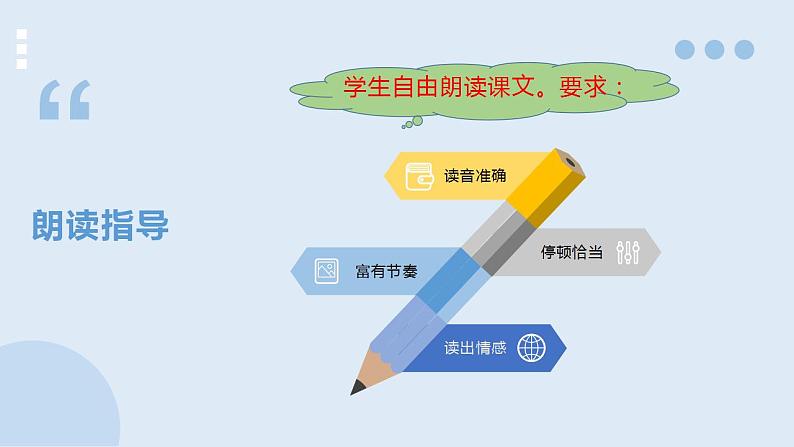 “

朗读指导

学生自由朗读课文。要求：

读音准确

停顿恰当

富有节奏

读出情感